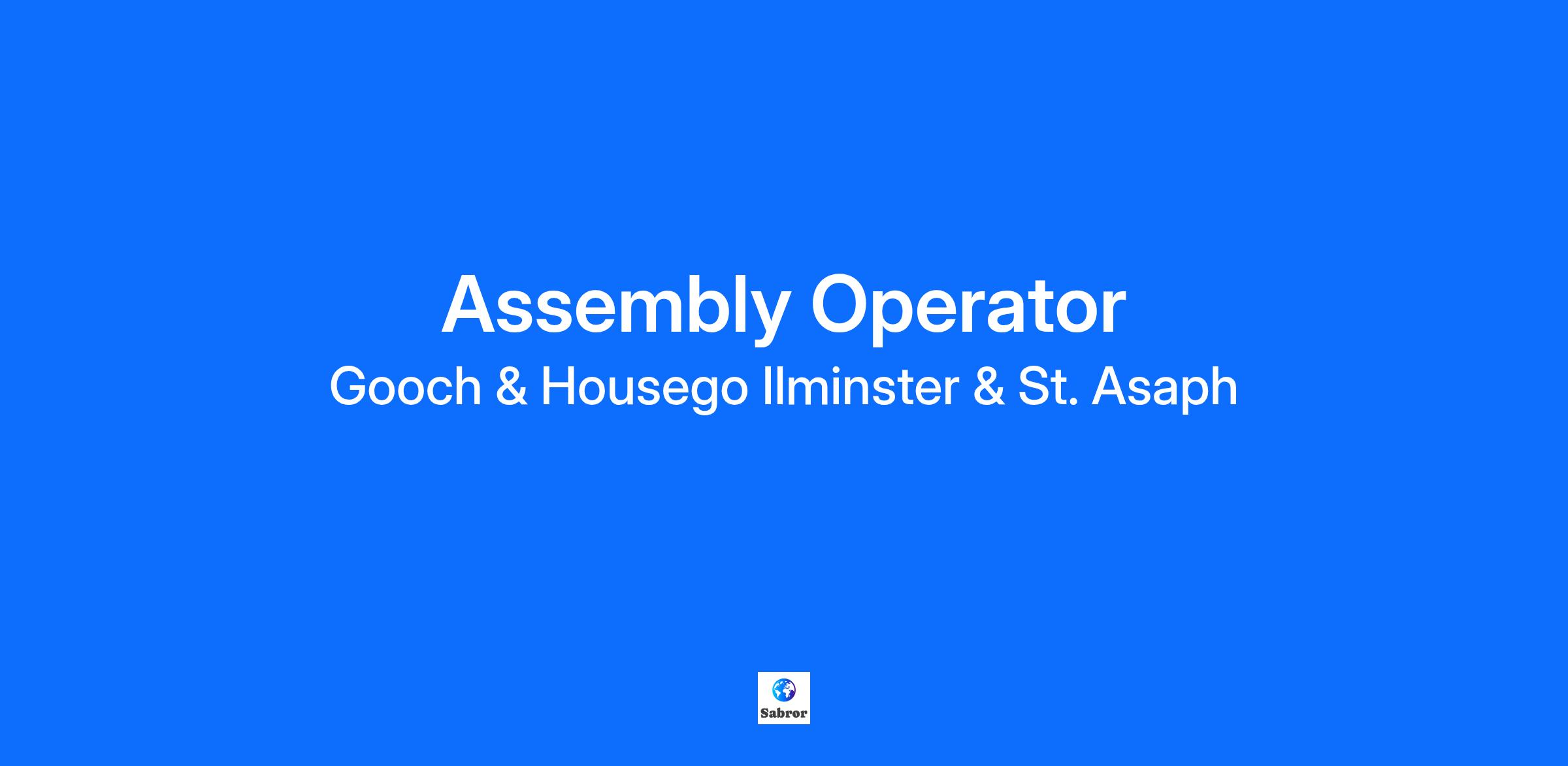 Assembly Operator
Gooch & Housego Ilminster & St. Asaph

Sabror